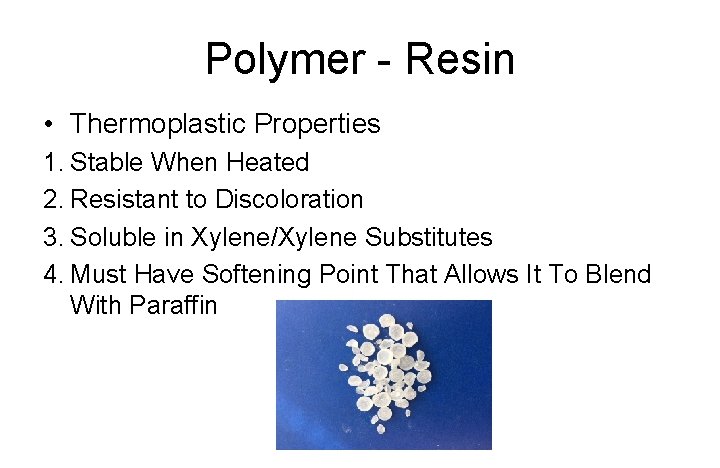 Polymer - Resin

• Thermoplastic Properties
1. Stable When Heated
2. Resistant to Discoloration
3. Soluble in Xylene/Xylene Substitutes
4. Must Have Softening Point That Allows It To Blend With Paraffin